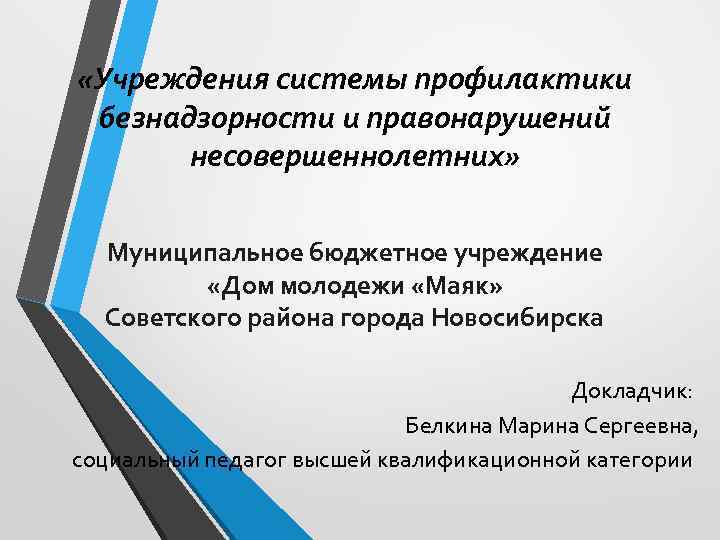 «Учреждения системы профилактики безнадзорности и правонарушений несовершеннолетних»

Муниципальное бюджетное учреждение «Дом молодежи «Маяк» Советского района города Новосибирска

Докладчик:
Белкина Марина Сергеевна,
социальный педагог высшей квалификационной категории